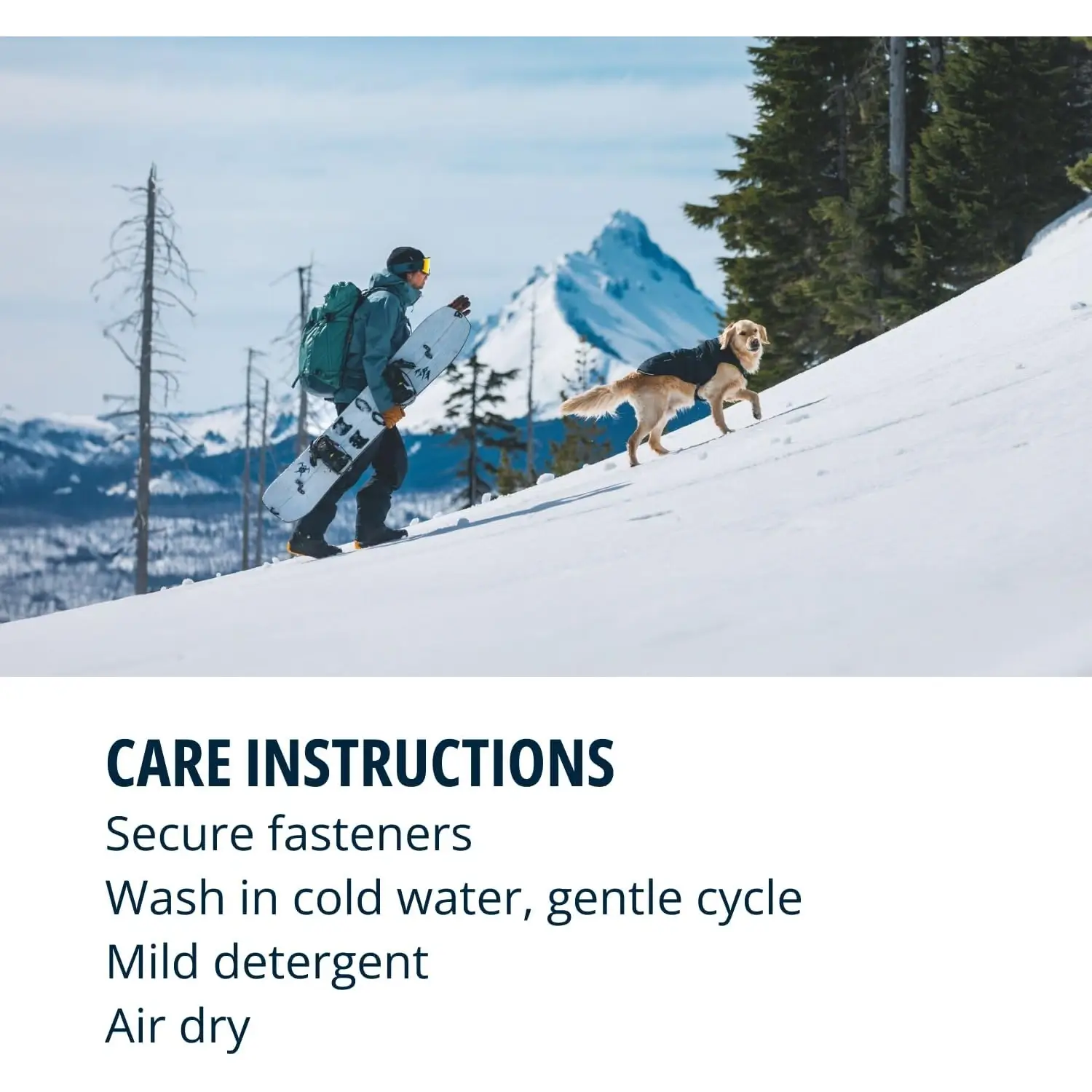 CARE INSTRUCTIONS
Secure fasteners
Wash in cold water, gentle cycle
Mild detergent
Air dry